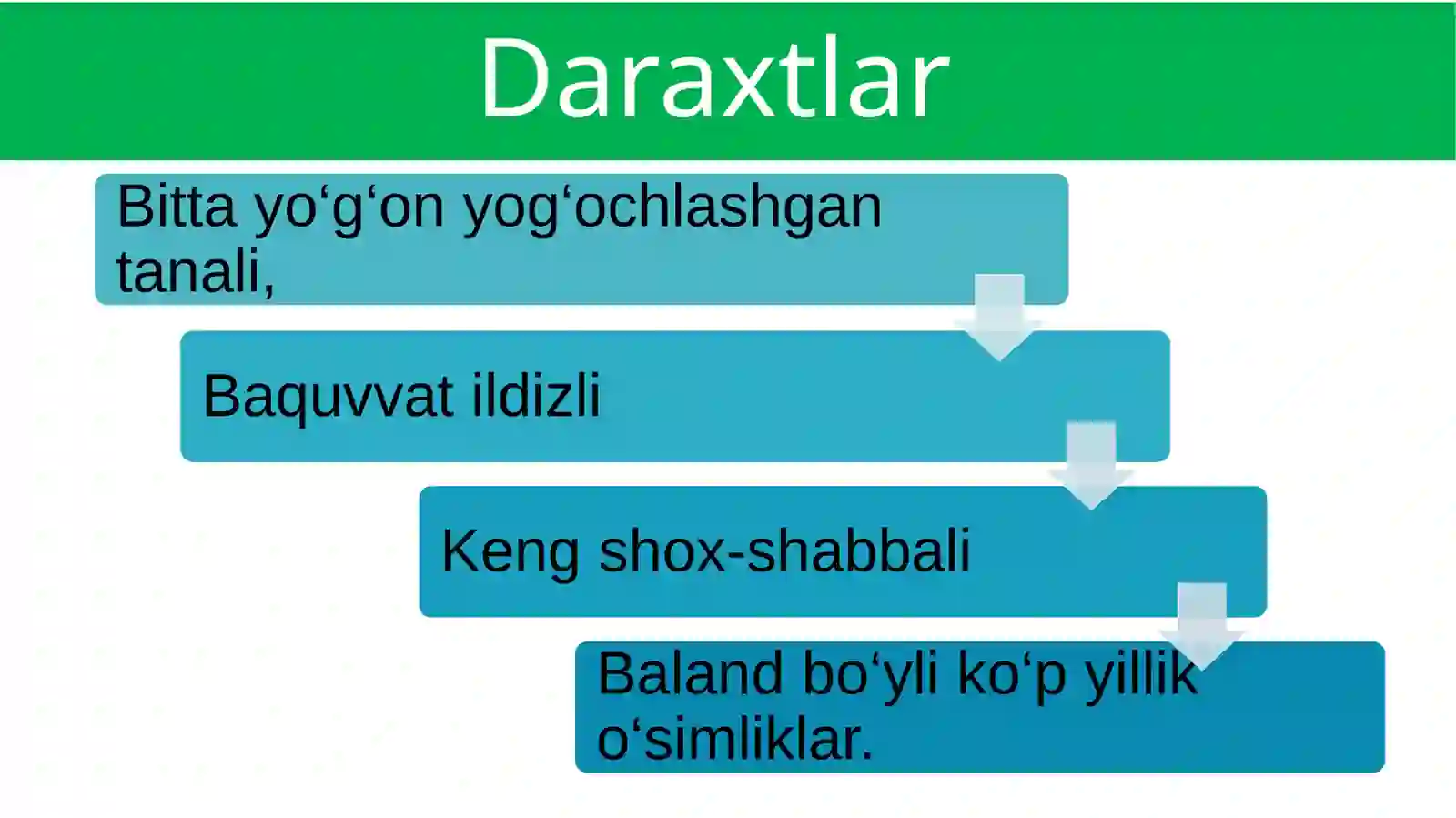 Daraxtlar

Bitta yo‘g‘on yog‘ochlashgan tanali,

Baquvvat ildizli

Keng shox-shabbali

Baland bo‘yli ko‘p yillik o‘simliklar.